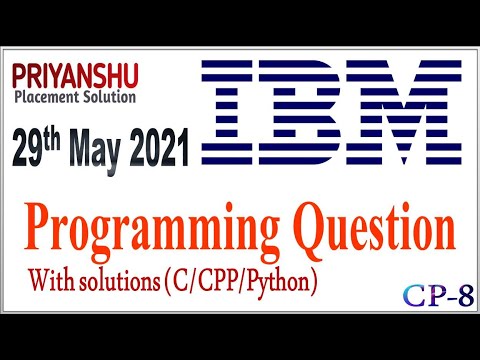 PRIYANSHU
Placement Solution

29th May 2021

IBM

Programming Question

With solutions (C/CPP/Python)

CP-8